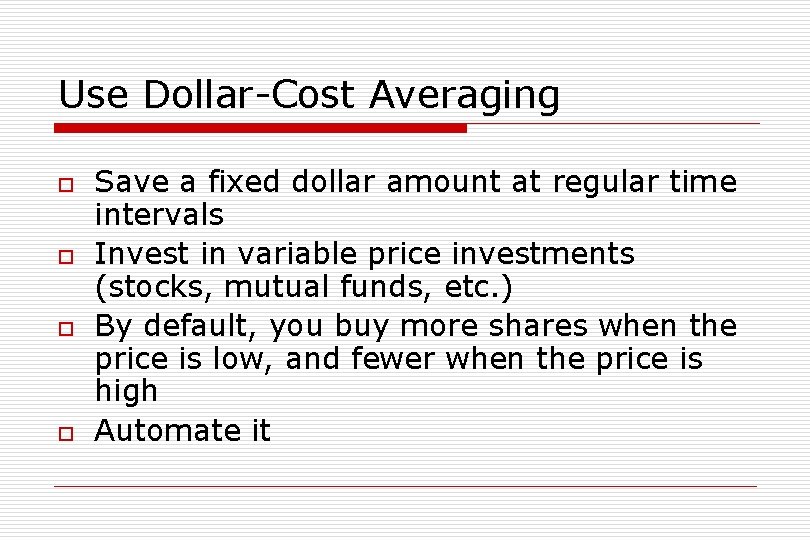 Use Dollar-Cost Averaging

- Save a fixed dollar amount at regular time intervals
- Invest in variable price investments (stocks, mutual funds, etc.)
- By default, you buy more shares when the price is low, and fewer when the price is high
- Automate it